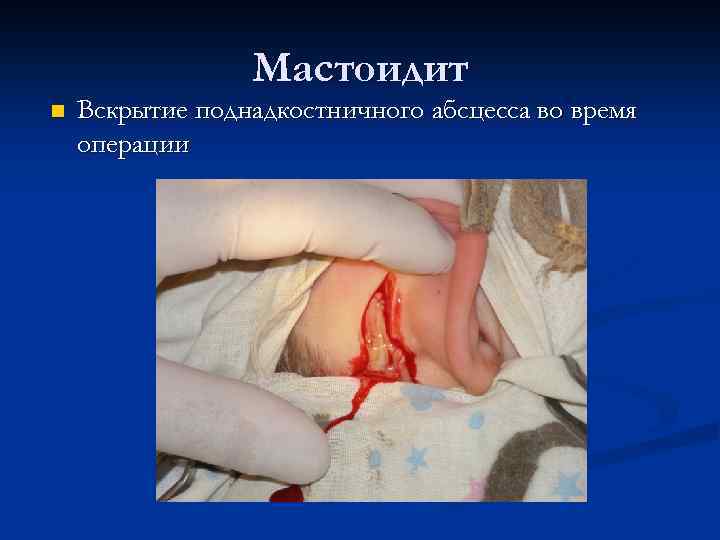 Мастоидит

Вскрытие поднадкостничного абсцесса во время операции